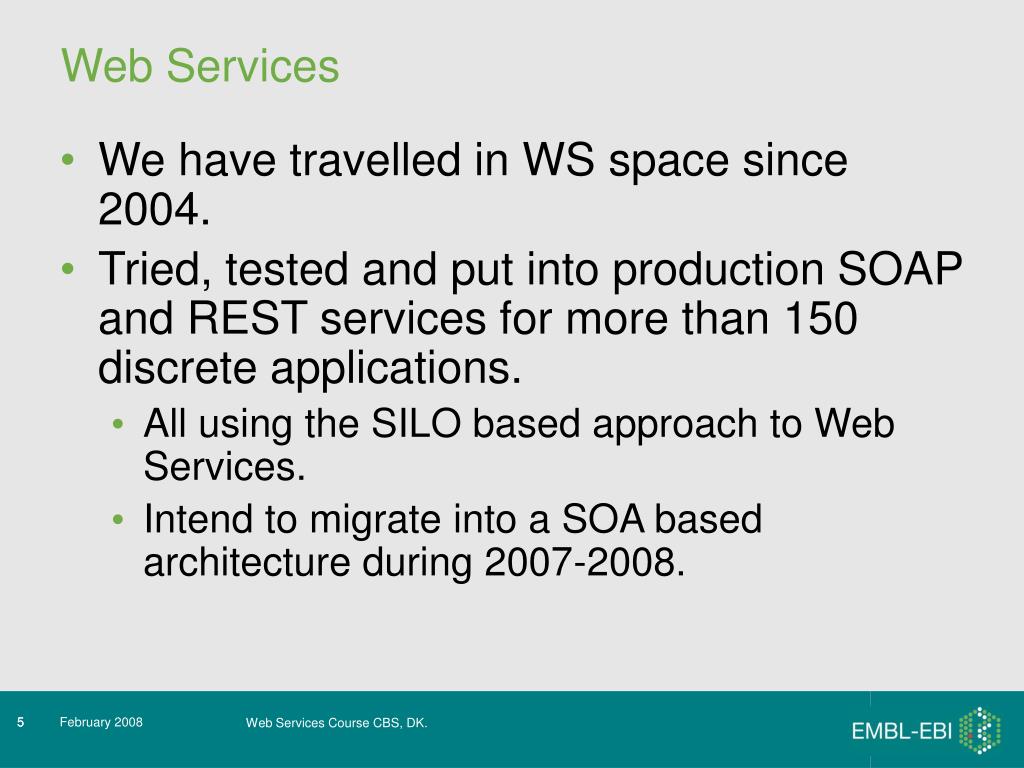 Web Services

• We have travelled in WS space since 2004.
• Tried, tested and put into production SOAP and REST services for more than 150 discrete applications.
  • All using the SILO based approach to Web Services.
  • Intend to migrate into a SOA based architecture during 2007-2008.

5 February 2008 Web Services Course CBS, DK. EMBL-EBI